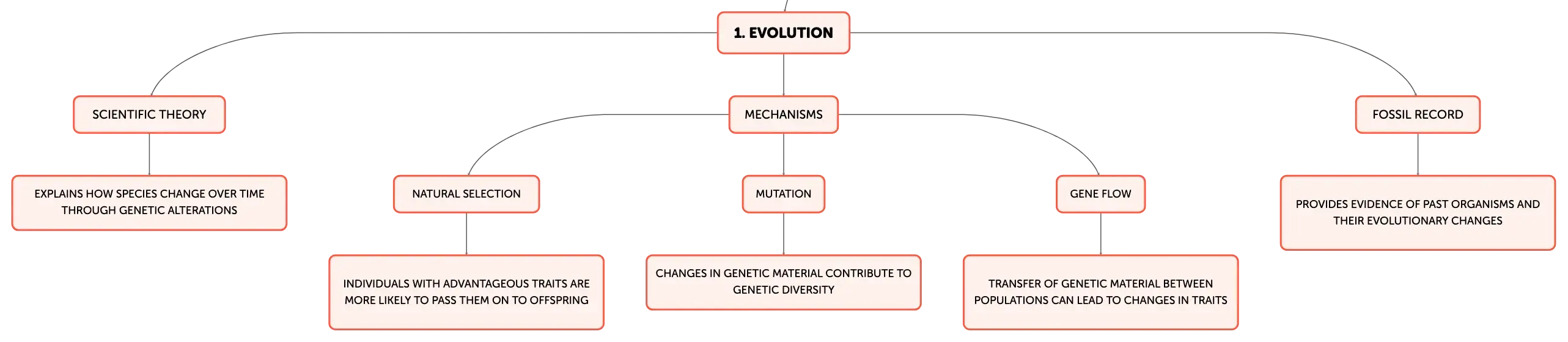 1. EVOLUTION

SCIENTIFIC THEORY

EXPLAINS HOW SPECIES CHANGE OVER TIME THROUGH GENETIC ALTERATIONS

MECHANISMS

NATURAL SELECTION

INDIVIDUALS WITH ADVANTAGEOUS TRAITS ARE MORE LIKELY TO PASS THEM ON TO OFFSPRING

MUTATION

CHANGES IN GENETIC MATERIAL CONTRIBUTE TO GENETIC DIVERSITY

GENE FLOW

TRANSFER OF GENETIC MATERIAL BETWEEN POPULATIONS CAN LEAD TO CHANGES IN TRAITS

FOSSIL RECORD

PROVIDES EVIDENCE OF PAST ORGANISMS AND THEIR EVOLUTIONARY CHANGES